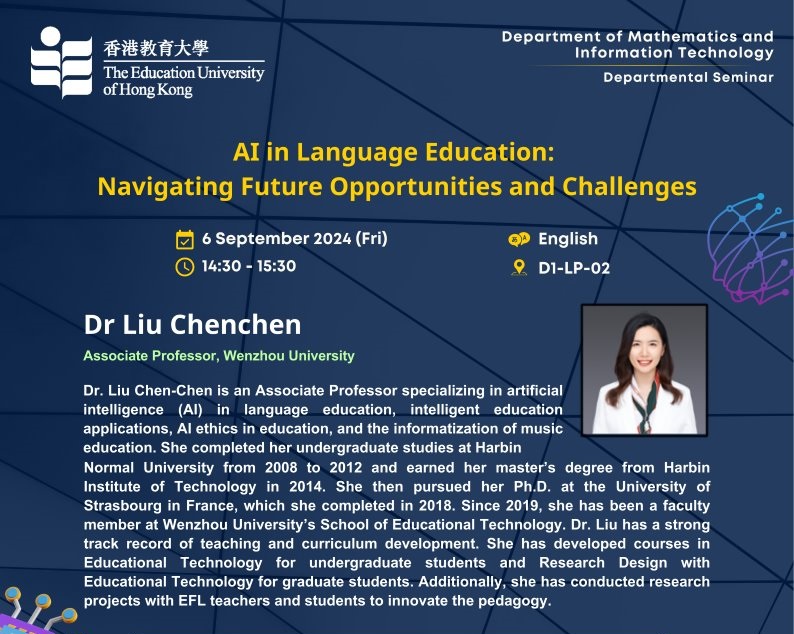 香港教育大學
The Education University of Hong Kong

Department of Mathematics and Information Technology
Departmental Seminar

AI in Language Education: Navigating Future Opportunities and Challenges

6 September 2024 (Fri)
14:30 - 15:30
English
D1-LP-02

Dr Liu Chenchen
Associate Professor, Wenzhou University

Dr. Liu Chen-Chen is an Associate Professor specializing in artificial intelligence (AI) in language education, intelligent education applications, AI ethics in education, and the informatization of music education. She completed her undergraduate studies at Harbin Normal University from 2008 to 2012 and earned her master's degree from Harbin Institute of Technology in 2014. She then pursued her Ph.D. at the University of Strasbourg in France, which she completed in 2018. Since 2019, she has been a faculty member at Wenzhou University's School of Educational Technology. Dr. Liu has a strong track record of teaching and curriculum development. She has developed courses in Educational Technology for undergraduate students and Research Design with Educational Technology for graduate students. Additionally, she has conducted research projects with EFL teachers and students to innovate the pedagogy.